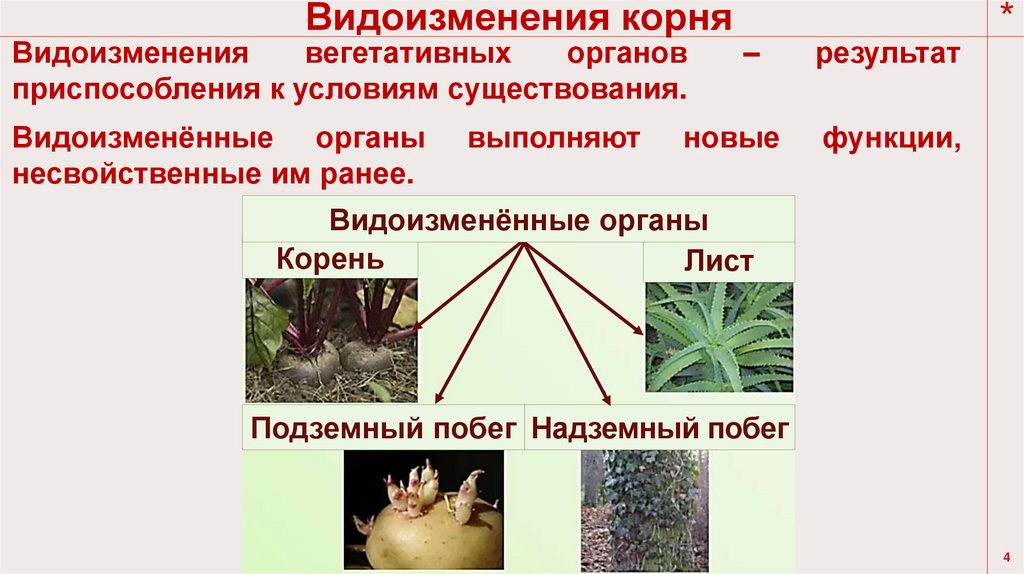 Видоизменения корня

*

Видоизменения вегетативных органов – результат приспособления к условиям существования.

Видоизменённые органы выполняют новые функции, несвойственные им ранее.

Видоизменённые органы

Корень

Лист

Подземный побег

Надземный побег

4